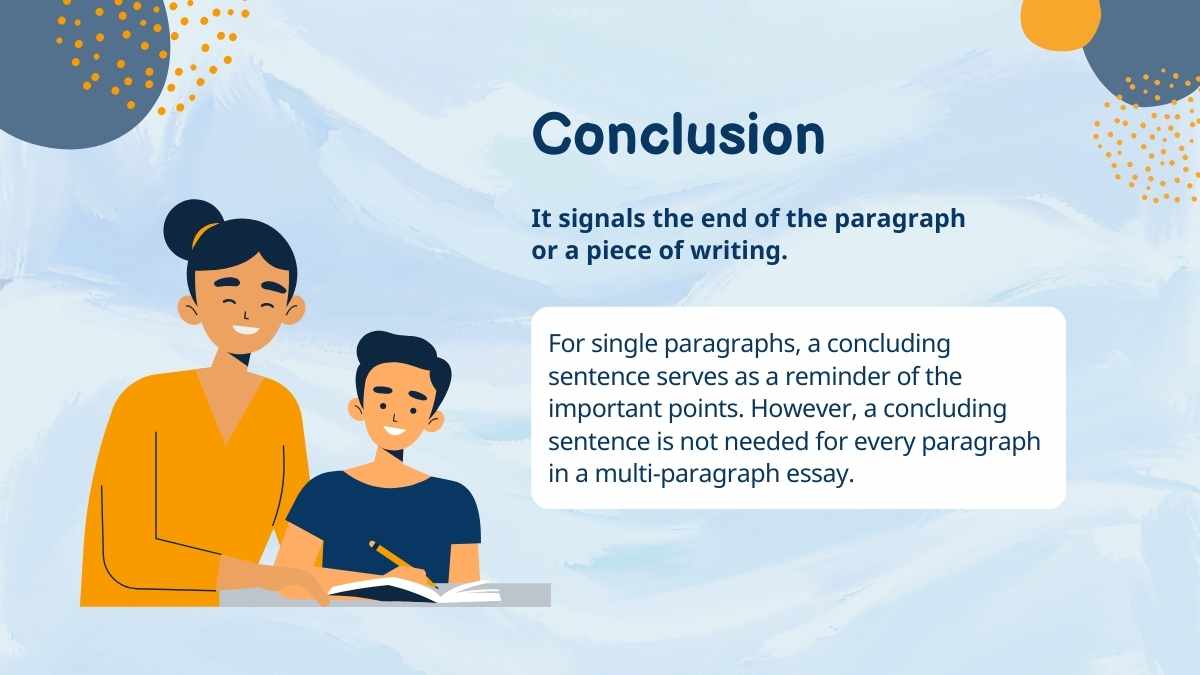 Conclusion

It signals the end of the paragraph or a piece of writing.

For single paragraphs, a concluding sentence serves as a reminder of the important points. However, a concluding sentence is not needed for every paragraph in a multi-paragraph essay.